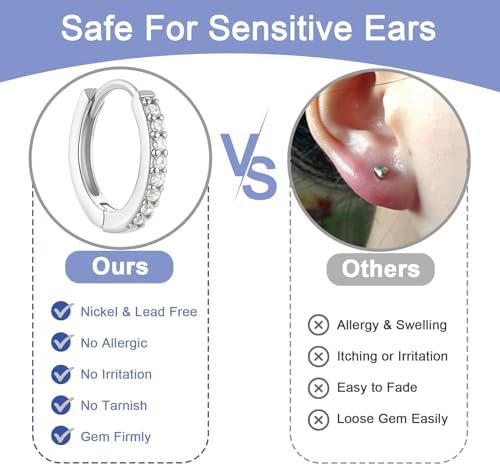 Safe For Sensitive Ears

VS

Ours

Nickel & Lead Free
No Allergic
No Irritation
No Tarnish
Gem Firmly

Others

Allergy & Swelling
Itching or Irritation
Easy to Fade
Loose Gem Easily